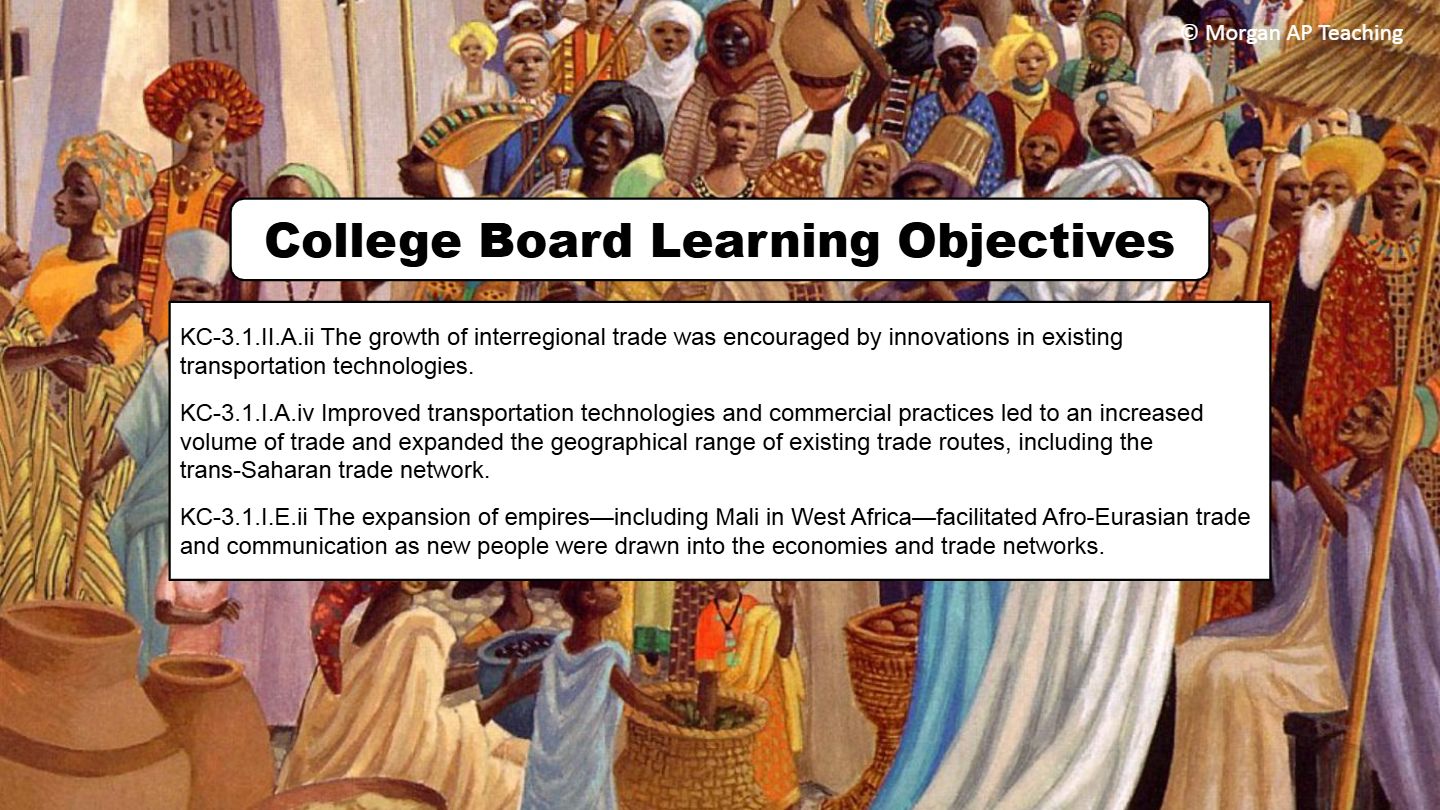 © Morgan AP Teaching

College Board Learning Objectives

KC-3.1.II.A.ii The growth of interregional trade was encouraged by innovations in existing transportation technologies.

KC-3.1.I.A.iv Improved transportation technologies and commercial practices led to an increased volume of trade and expanded the geographical range of existing trade routes, including the trans-Saharan trade network.

KC-3.1.I.E.ii The expansion of empires—including Mali in West Africa—facilitated Afro-Eurasian trade and communication as new people were drawn into the economies and trade networks.